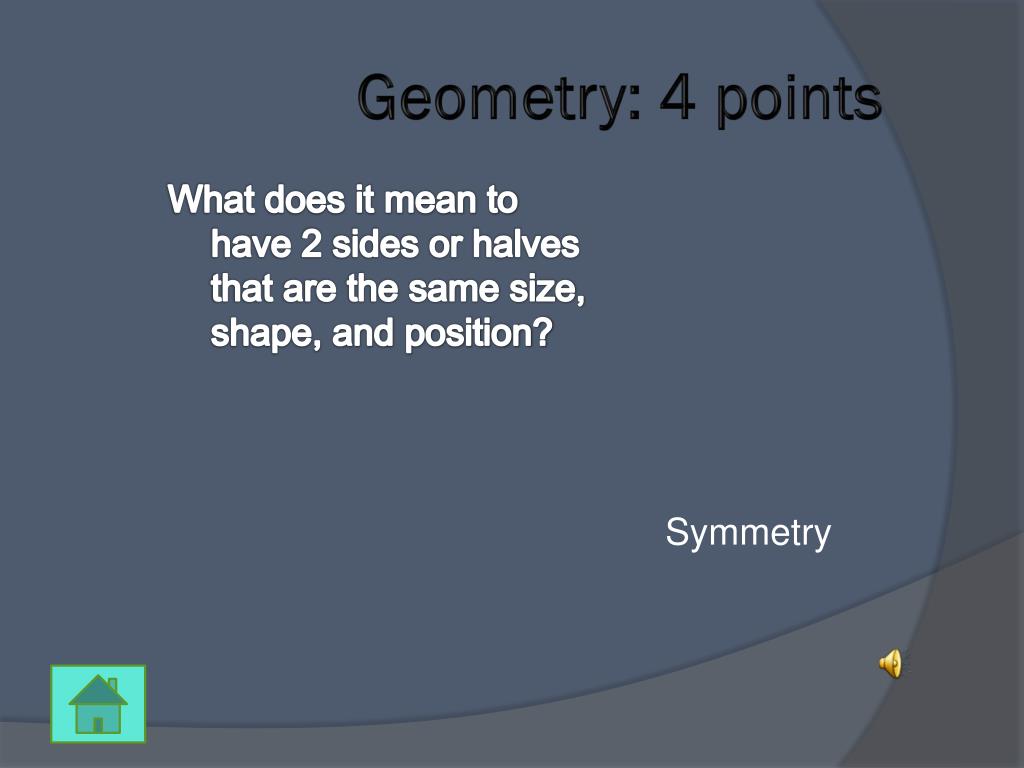 Geometry: 4 points

What does it mean to have 2 sides or halves that are the same size, shape, and position?

Symmetry